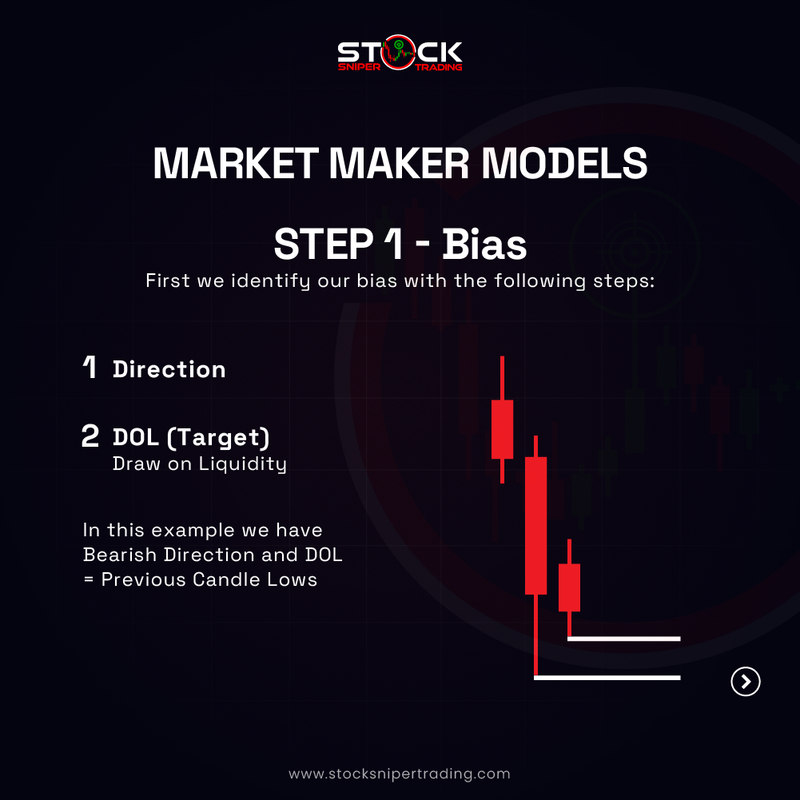 STOCK
SNIPER TRADING

MARKET MAKER MODELS

STEP 1 - Bias
First we identify our bias with the following steps:

1 Direction

2 DOL (Target)
Draw on Liquidity

In this example we have Bearish Direction and DOL = Previous Candle Lows

www.stocksnipertrading.com